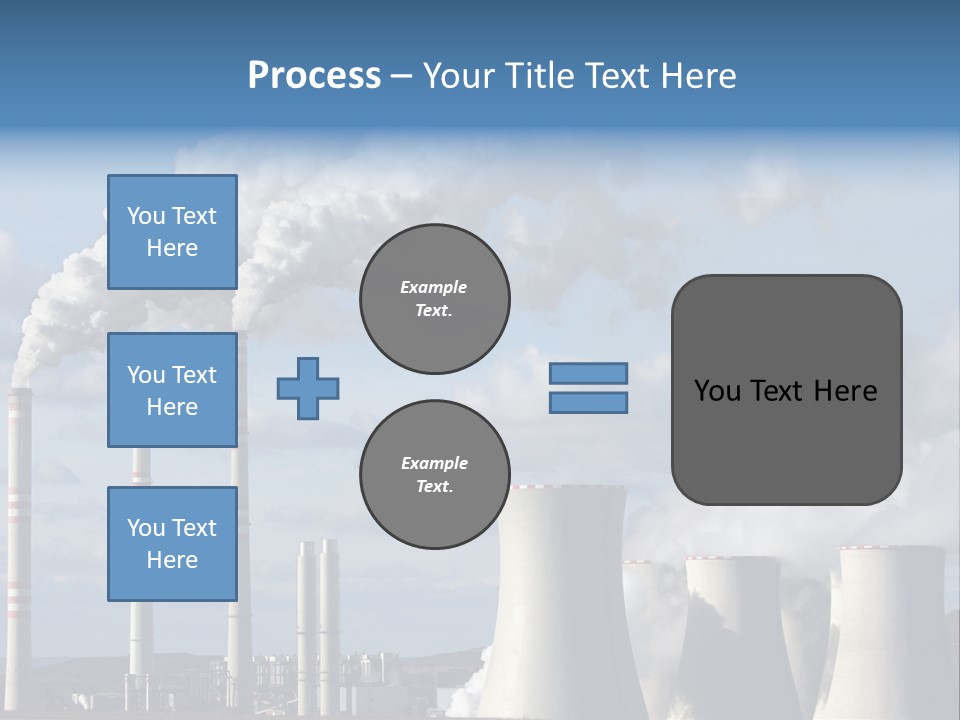 Process – Your Title Text Here

You Text Here

You Text Here

You Text Here

Example Text.

Example Text.

You Text Here